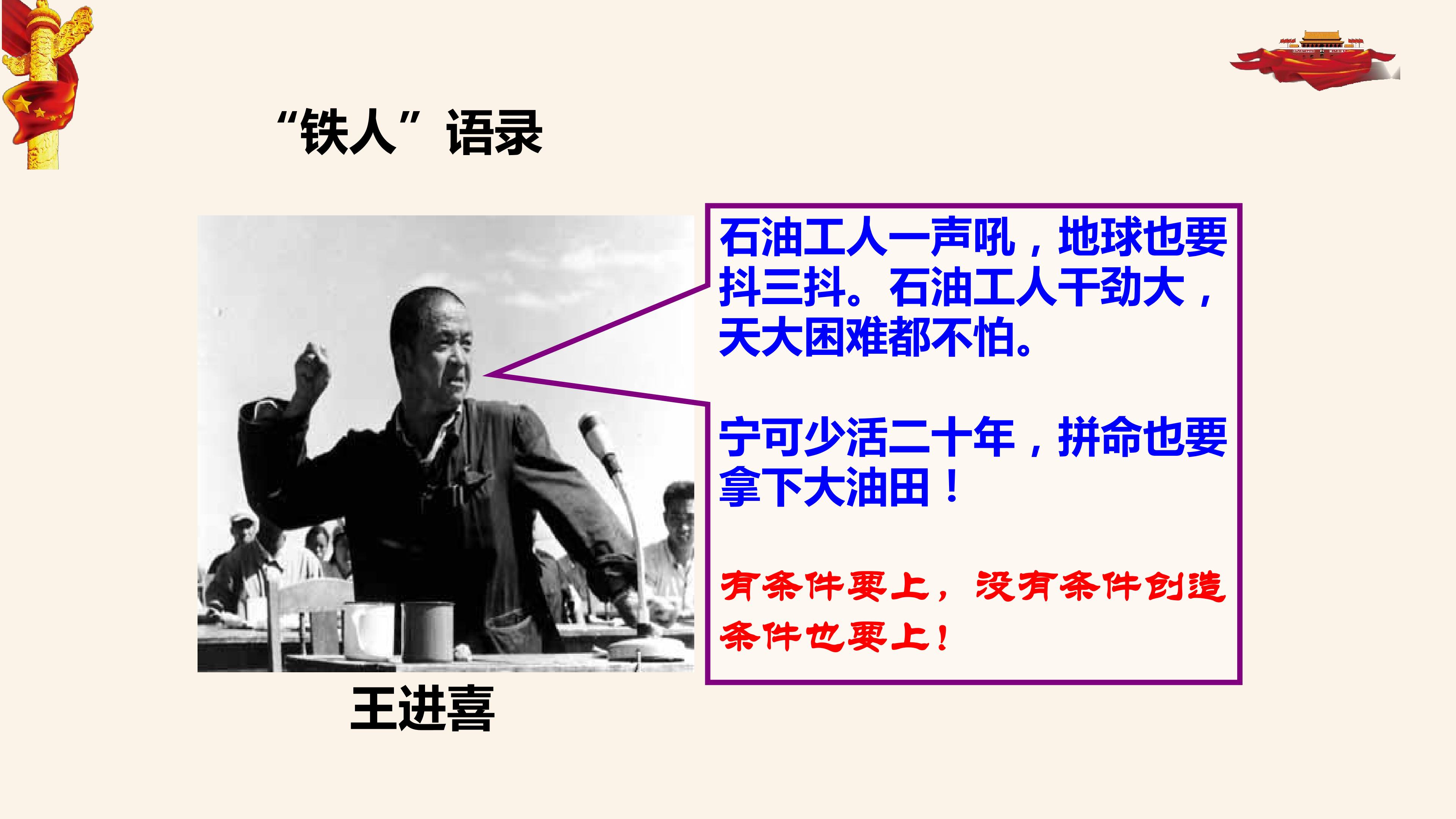 “铁人”语录

石油工人一声吼，地球也要抖三抖。石油工人干劲大，天大困难都不怕。

宁可少活二十年，拼命也要拿下大油田！

有条件要上，没有条件创造条件也要上！

王进喜